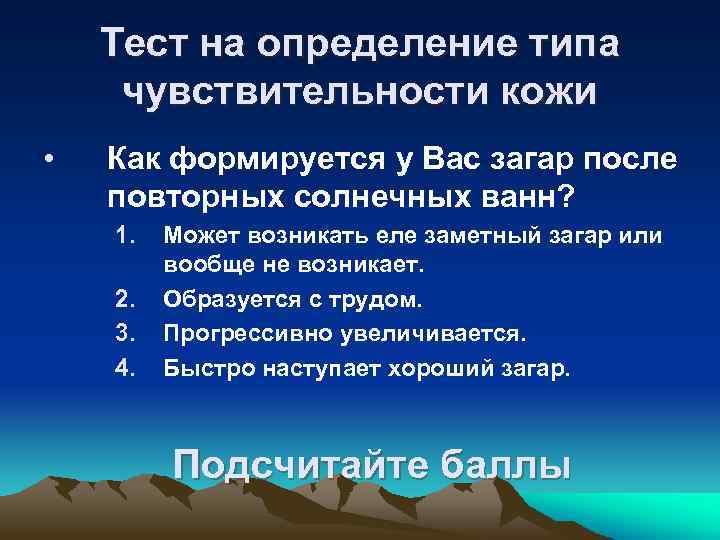 Тест на определение типа чувствительности кожи

• Как формируется у Вас загар после повторных солнечных ванн?
1. Может возникать еле заметный загар или вообще не возникает.
2. Образуется с трудом.
3. Прогрессивно увеличивается.
4. Быстро наступает хороший загар.

Подсчитайте баллы